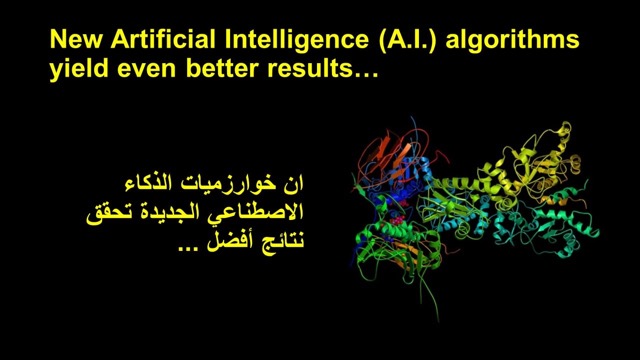 New Artificial Intelligence (A.I.) algorithms yield even better results…

ان خوارزميات الذكاء الاصطناعي الجديدة تحقق نتائج أفضل ...